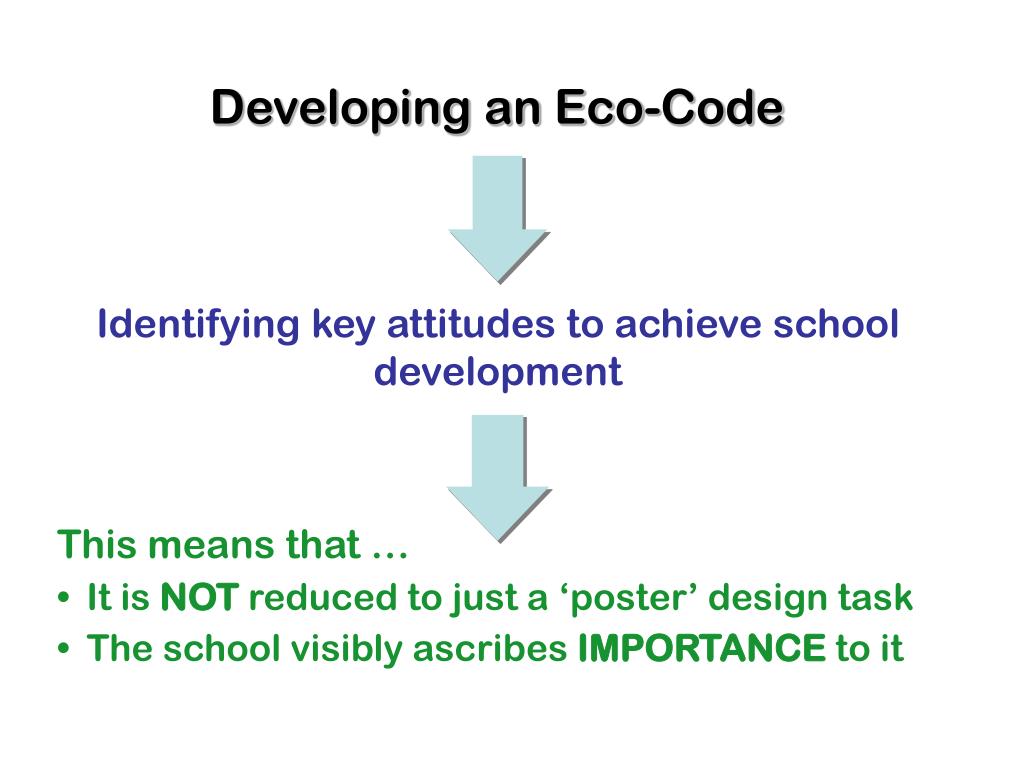 Developing an Eco-Code

Identifying key attitudes to achieve school development

This means that …
• It is NOT reduced to just a ‘poster’ design task
• The school visibly ascribes IMPORTANCE to it